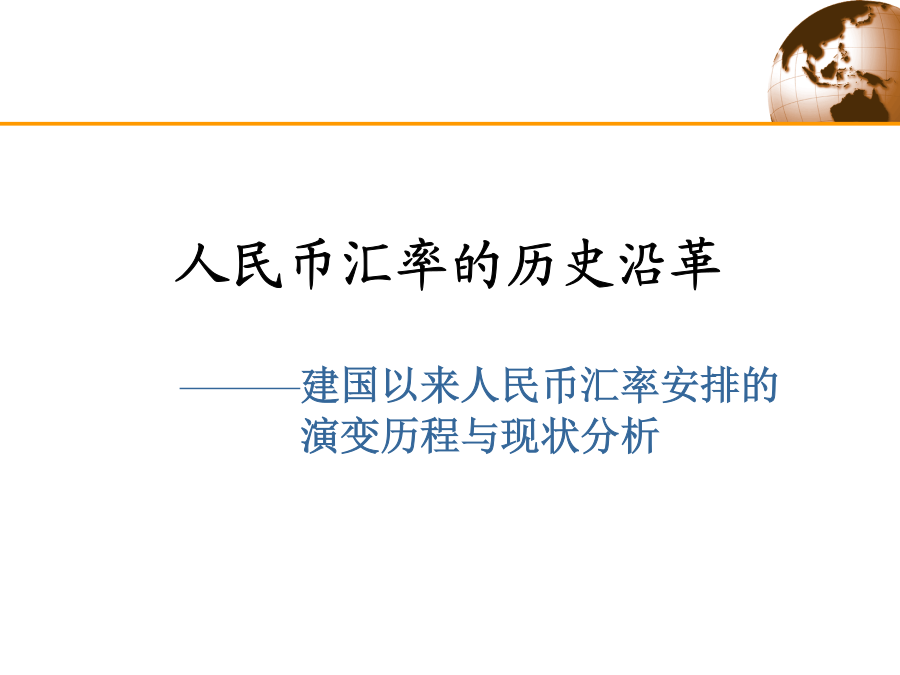 人民币汇率的历史沿革

———建国以来人民币汇率安排的演变历程与现状分析